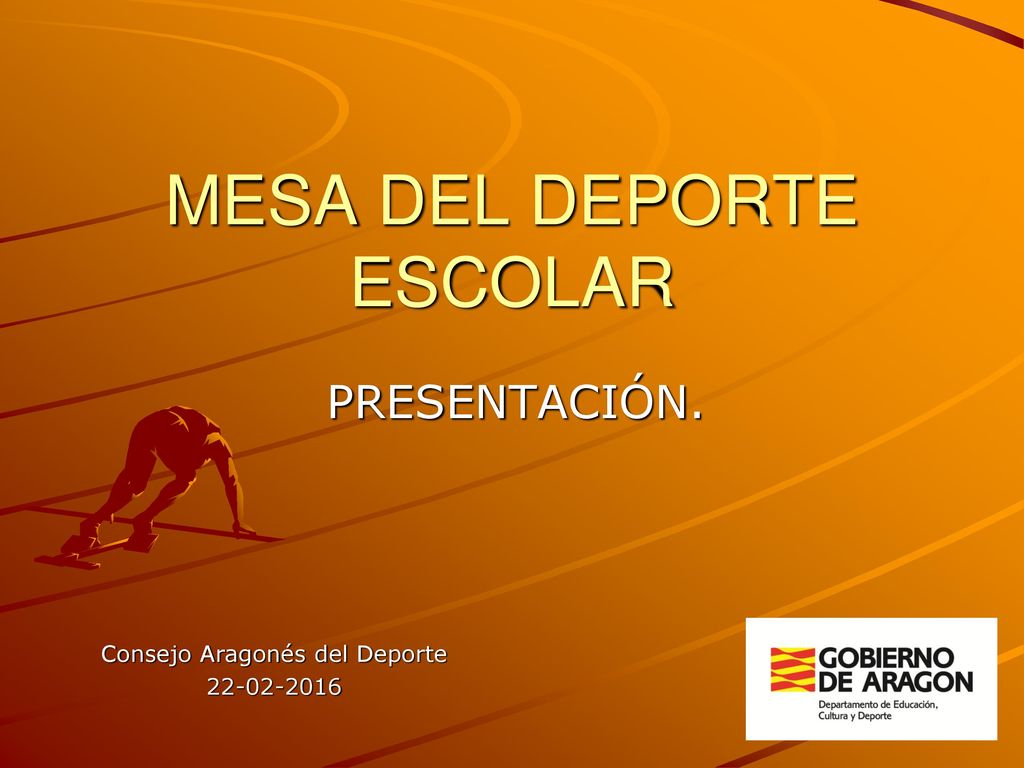 MESA DEL DEPORTE ESCOLAR

PRESENTACIÓN.

Consejo Aragonés del Deporte
22-02-2016

GOBIERNO DE ARAGON
Departamento de Educación, Cultura y Deporte